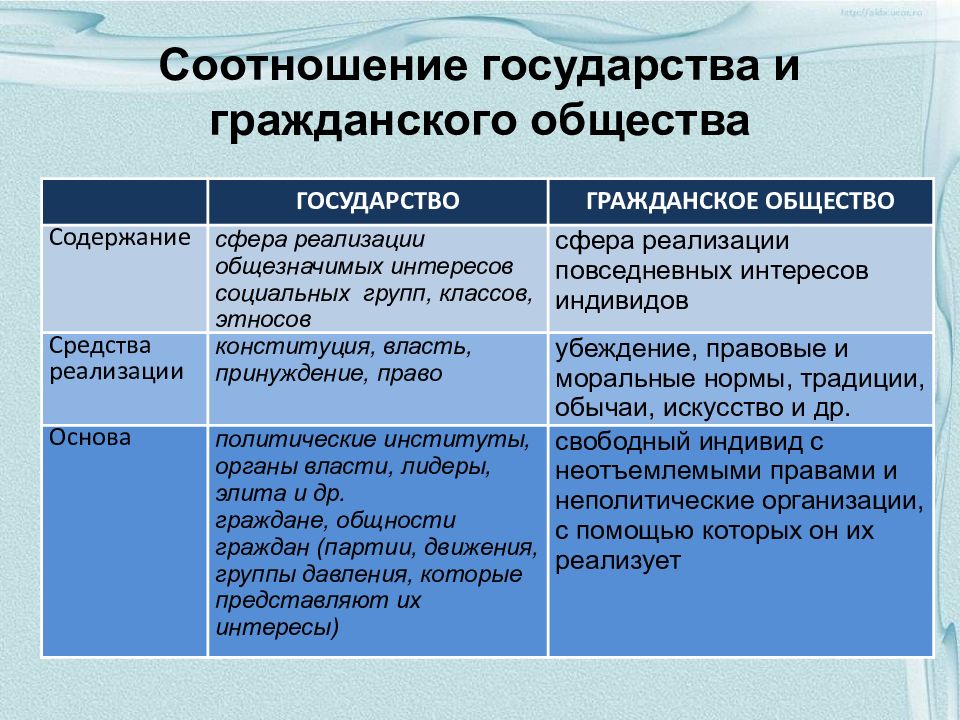 http://aida.ucoz.ru

Соотношение государства и гражданского общества

| | ГОСУДАРСТВО | ГРАЖДАНСКОЕ ОБЩЕСТВО |
|---|---|---|
| Содержание | сфера реализации общезначимых интересов социальных групп, классов, этносов | сфера реализации повседневных интересов индивидов |
| Средства реализации | конституция, власть, принуждение, право | убеждение, правовые и моральные нормы, традиции, обычаи, искусство и др. |
| Основа | политические институты, органы власти, лидеры, элита и др. граждане, общности граждан (партии, движения, группы давления, которые представляют их интересы) | свободный индивид с неотъемлемыми правами и неполитические организации, с помощью которых он их реализует |